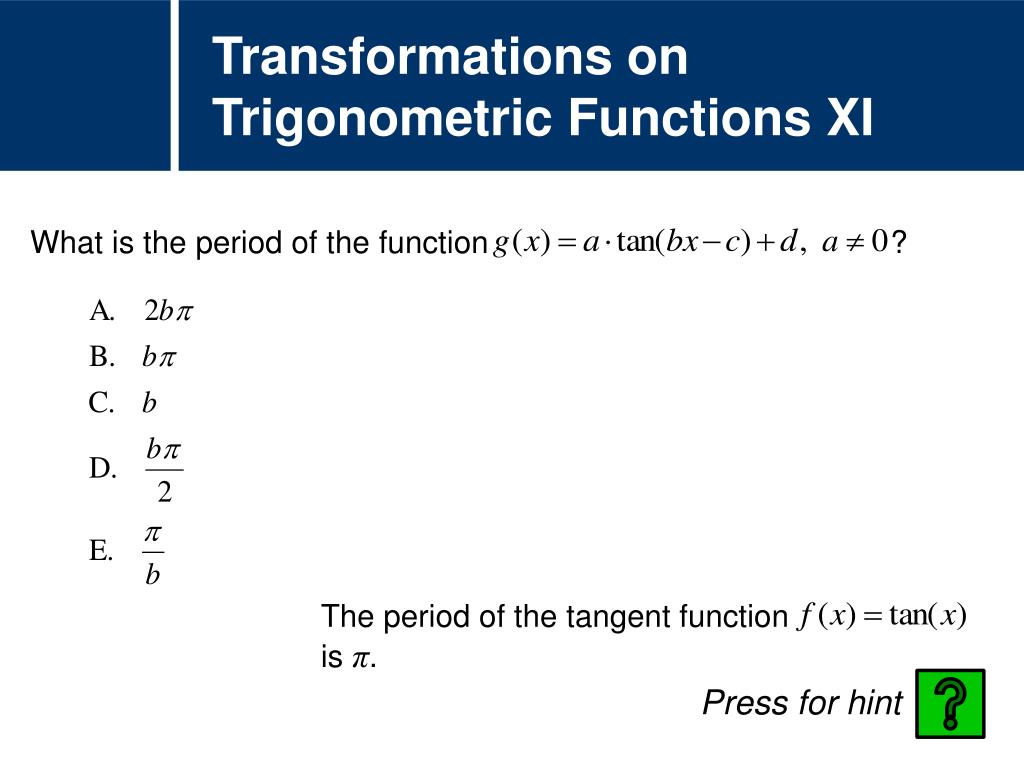 Transformations on Trigonometric Functions XI

What is the period of the function $g(x) = a \cdot \tan(bx - c) + d,\ a \neq 0$?

A. $2b\pi$

B. $b\pi$

C. $b$

D. $\frac{b\pi}{2}$

E. $\frac{\pi}{b}$

The period of the tangent function $f(x) = \tan(x)$ is $\pi$.

Press for hint

?